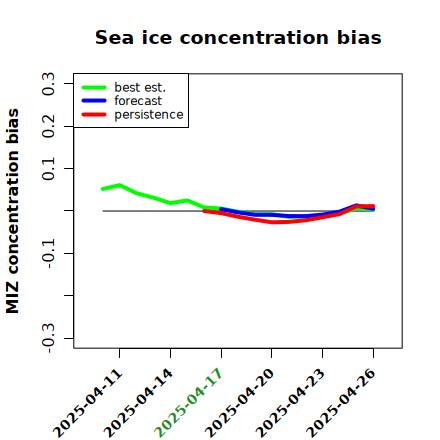 Sea ice concentration bias

best est.
forecast
persistence

MIZ concentration bias

0.3
0.2
0.1
-0.1
-0.3

2025-04-11
2025-04-14
2025-04-17
2025-04-20
2025-04-23
2025-04-26